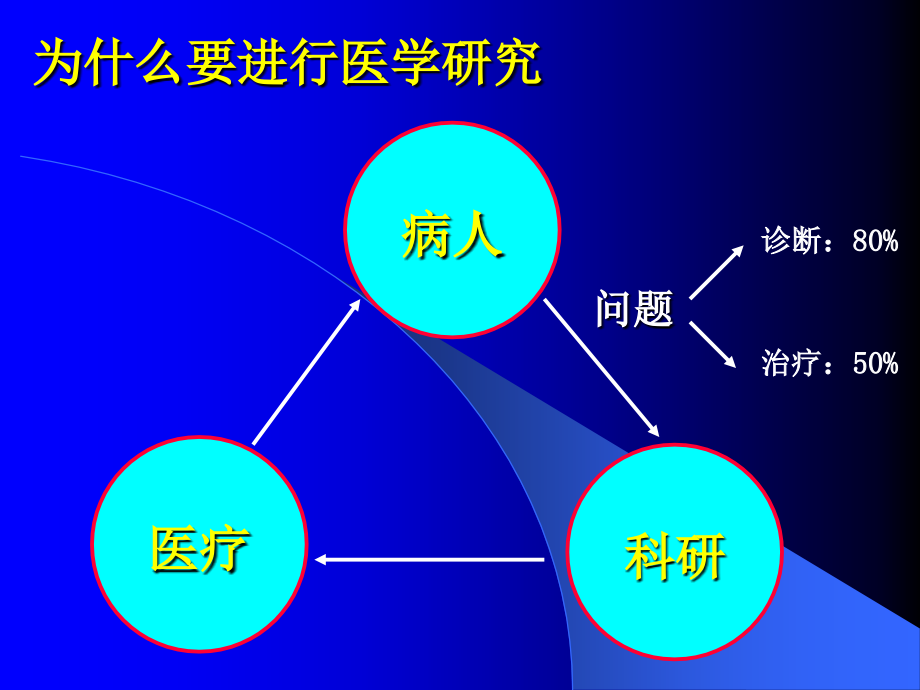 为什么要进行医学研究

病人

问题

诊断：80%

治疗：50%

医疗

科研